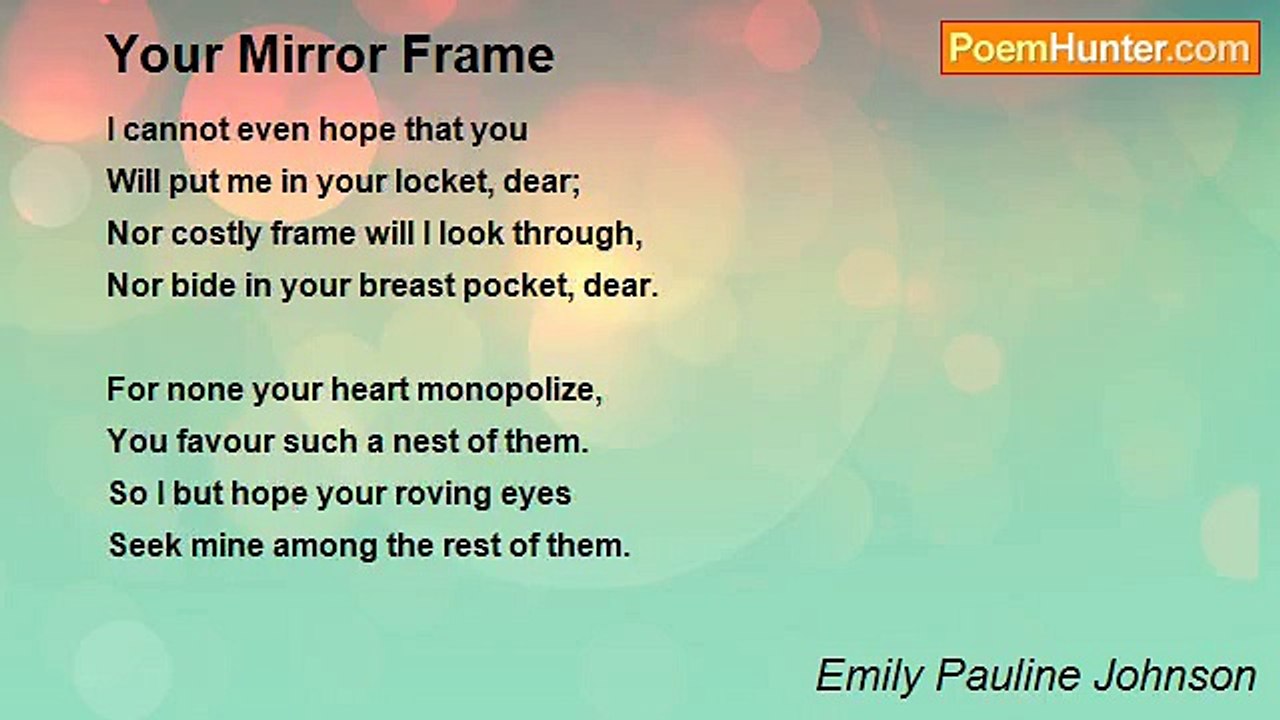 Your Mirror Frame

PoemHunter.com

I cannot even hope that you
Will put me in your locket, dear;
Nor costly frame will I look through,
Nor bide in your breast pocket, dear.

For none your heart monopolize,
You favour such a nest of them.
So I but hope your roving eyes
Seek mine among the rest of them.

Emily Pauline Johnson